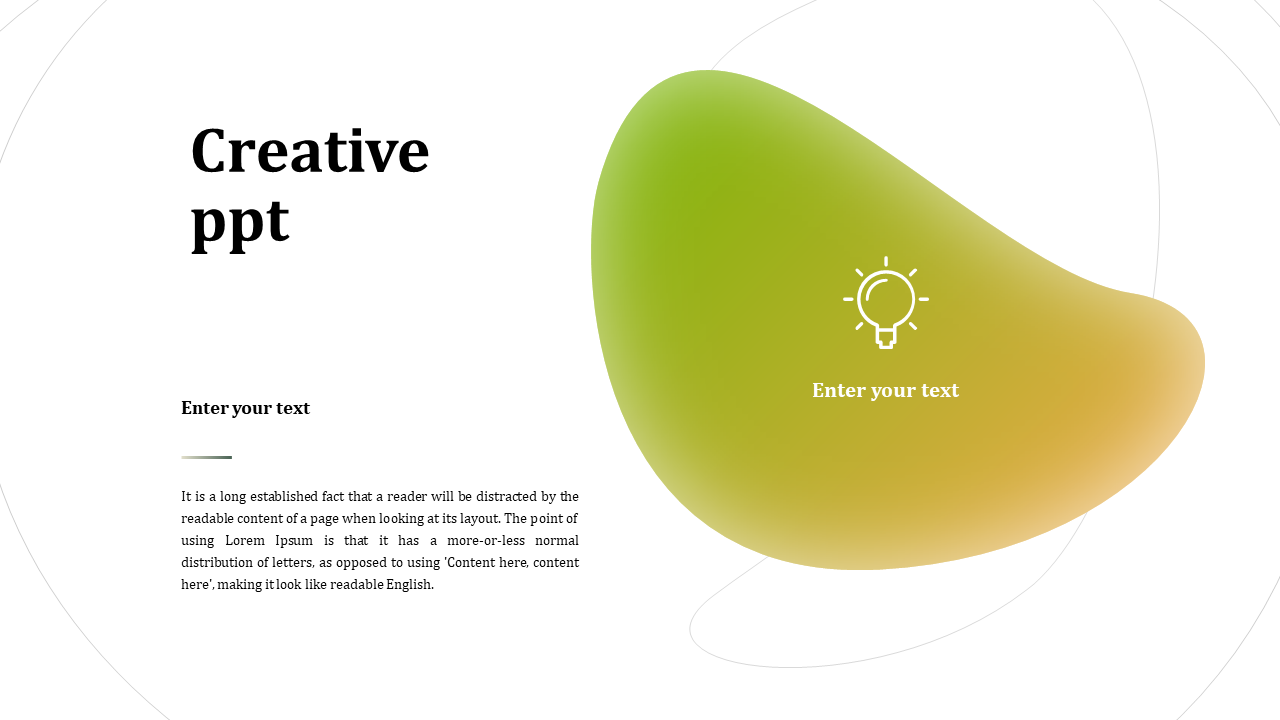 Creative ppt

Enter your text

It is a long established fact that a reader will be distracted by the readable content of a page when looking at its layout. The point of using Lorem Ipsum is that it has a more-or-less normal distribution of letters, as opposed to using 'Content here, content here', making it look like readable English.

Enter your text